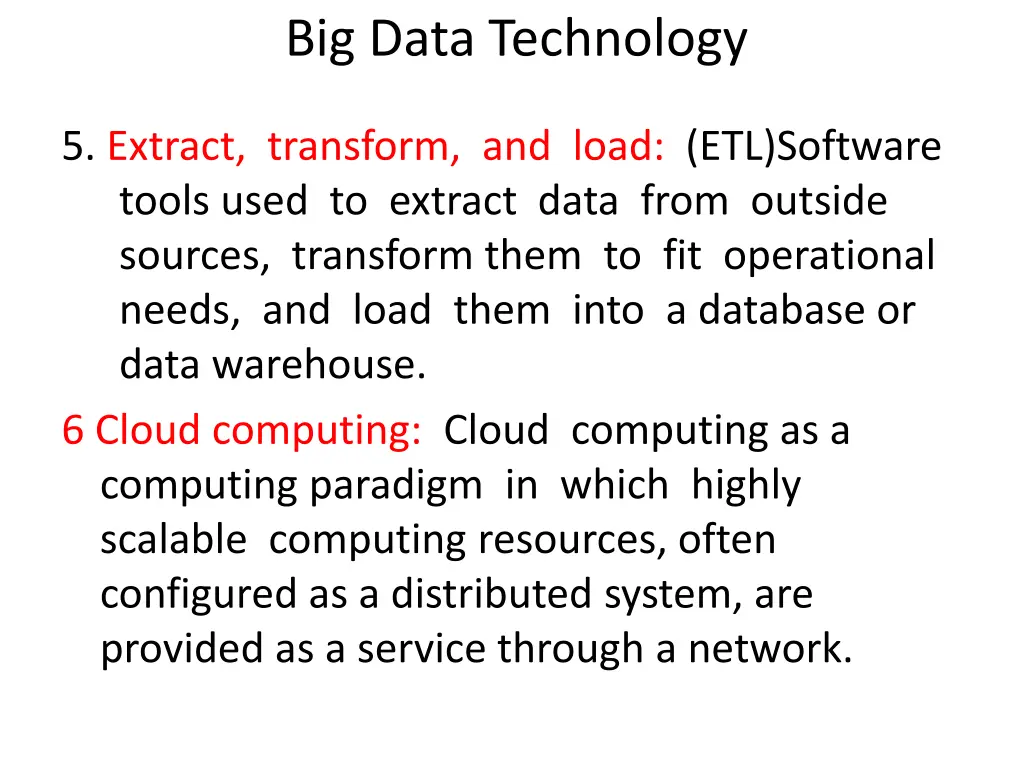 Big Data Technology

5. Extract, transform, and load: (ETL)Software tools used to extract data from outside sources, transform them to fit operational needs, and load them into a database or data warehouse.

6 Cloud computing: Cloud computing as a computing paradigm in which highly scalable computing resources, often configured as a distributed system, are provided as a service through a network.